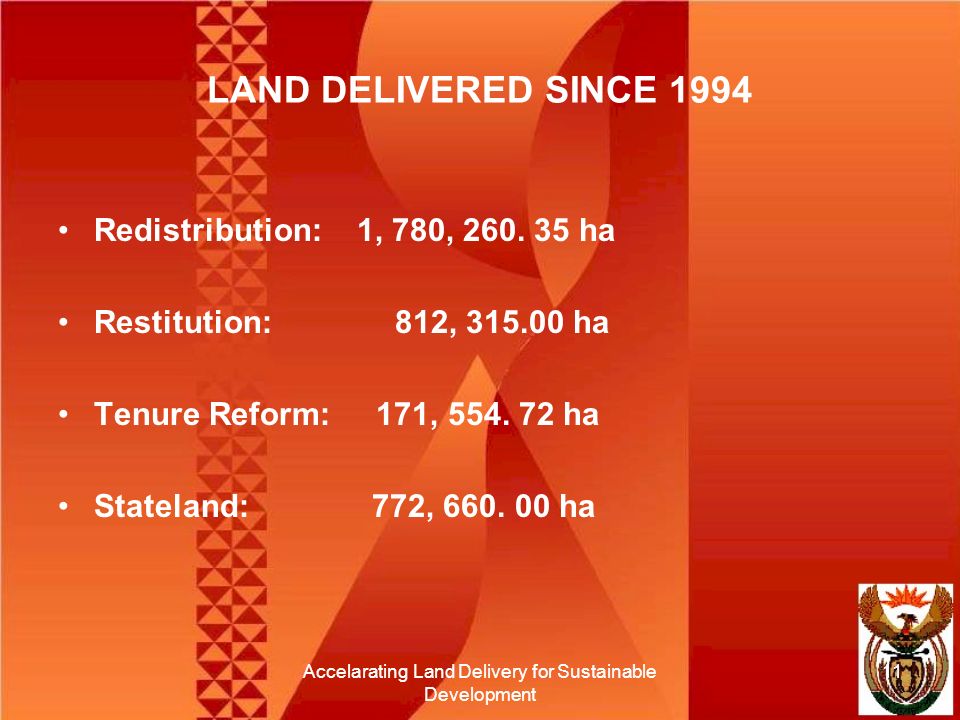 LAND DELIVERED SINCE 1994

• Redistribution: 1, 780, 260. 35 ha

• Restitution: 812, 315.00 ha

• Tenure Reform: 171, 554. 72 ha

• Stateland: 772, 660. 00 ha

Accelarating Land Delivery for Sustainable Development